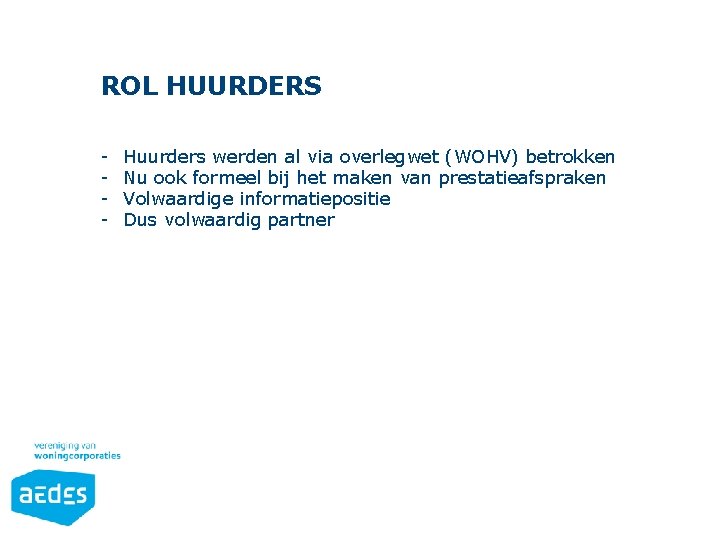 ROL HUURDERS

- Huurders werden al via overlegwet (WOHV) betrokken
- Nu ook formeel bij het maken van prestatieafspraken
- Volwaardige informatiepositie
- Dus volwaardig partner

vereniging van
woningcorporaties

aedes